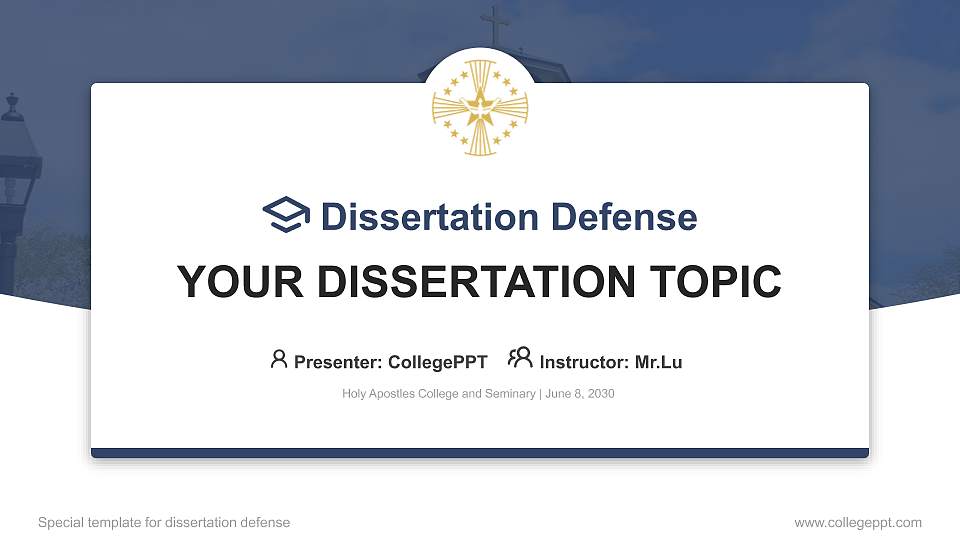 Dissertation Defense

YOUR DISSERTATION TOPIC

Presenter: CollegePPT Instructor: Mr.Lu

Holy Apostles College and Seminary | June 8, 2030

Special template for dissertation defense

www.collegeppt.com